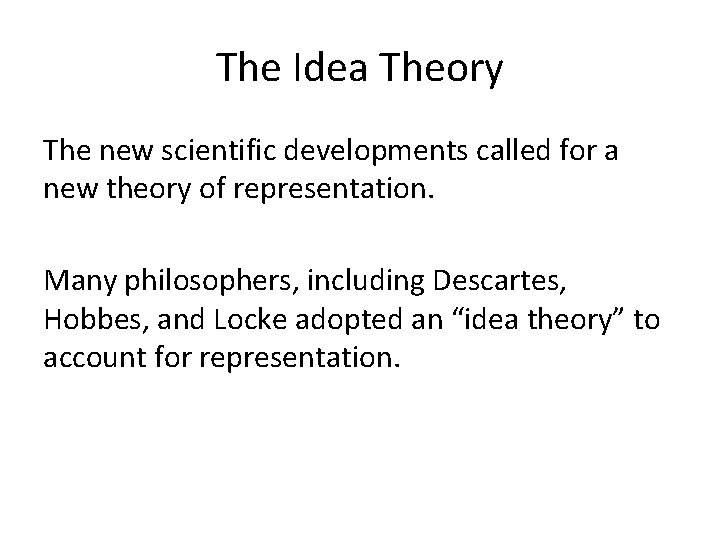 The Idea Theory

The new scientific developments called for a new theory of representation.

Many philosophers, including Descartes, Hobbes, and Locke adopted an “idea theory” to account for representation.